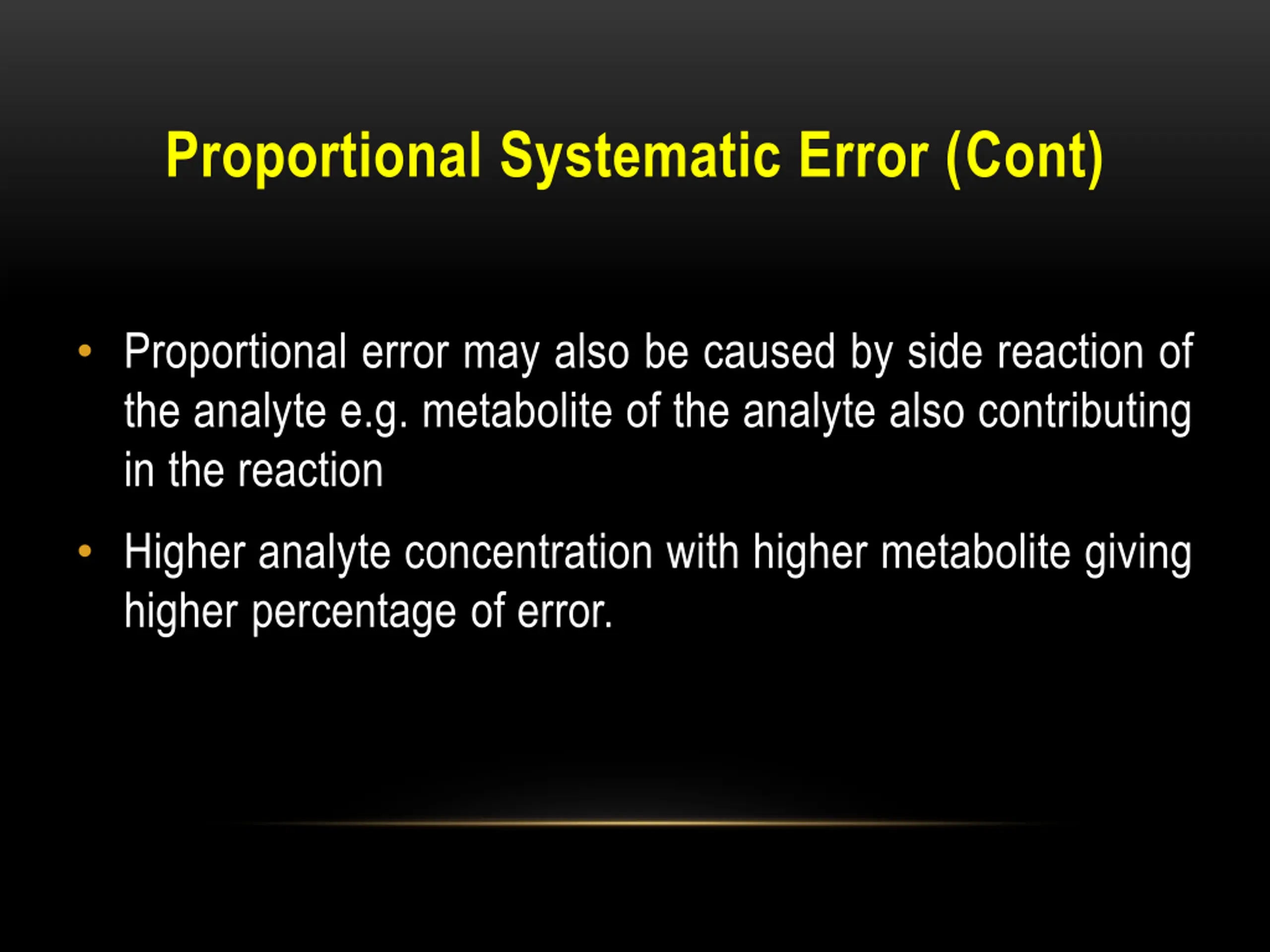 Proportional Systematic Error (Cont)

• Proportional error may also be caused by side reaction of the analyte e.g. metabolite of the analyte also contributing in the reaction

• Higher analyte concentration with higher metabolite giving higher percentage of error.